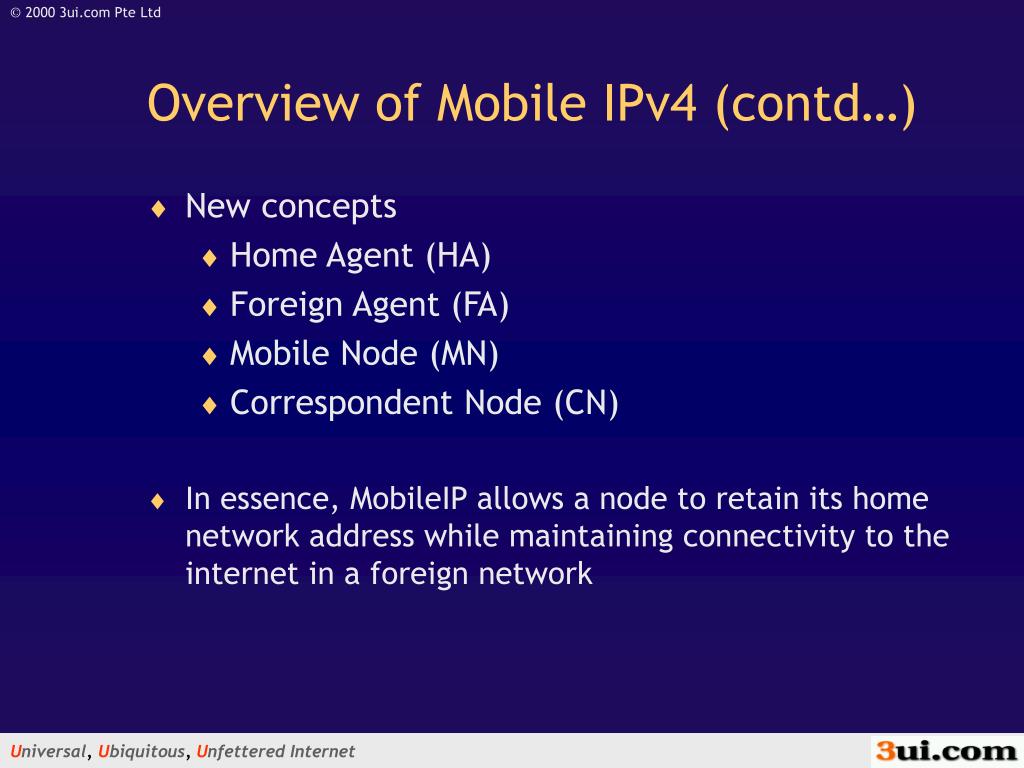 © 2000 3ui.com Pte Ltd

Overview of Mobile IPv4 (contd…)

♦ New concepts
♦ Home Agent (HA)
♦ Foreign Agent (FA)
♦ Mobile Node (MN)
♦ Correspondent Node (CN)

♦ In essence, MobileIP allows a node to retain its home network address while maintaining connectivity to the internet in a foreign network

Universal, Ubiquitous, Unfettered Internet

3ui.com